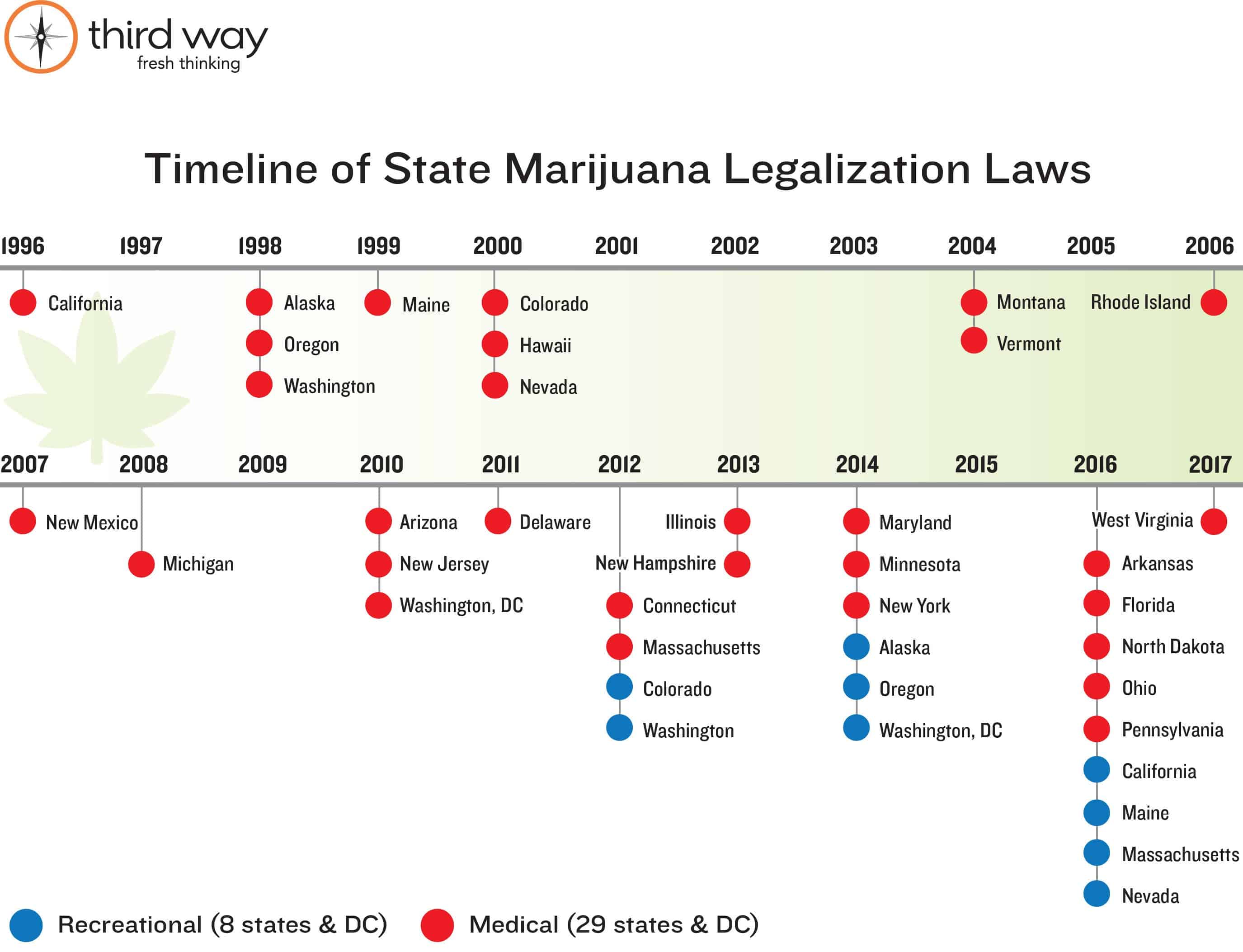 third way
fresh thinking

Timeline of State Marijuana Legalization Laws

1996 1997 1998 1999 2000 2001 2002 2003 2004 2005 2006

California

Alaska
Oregon
Washington

Maine

Colorado
Hawaii
Nevada

Montana
Vermont

Rhode Island

2007 2008 2009 2010 2011 2012 2013 2014 2015 2016 2017

New Mexico

Michigan

Arizona
New Jersey
Washington, DC

Delaware

Connecticut
Massachusetts
Colorado
Washington

Illinois
New Hampshire

Maryland
Minnesota
New York
Alaska
Oregon
Washington, DC

Arkansas
Florida
North Dakota
Ohio
Pennsylvania
California
Maine
Massachusetts
Nevada

West Virginia

Recreational (8 states & DC) Medical (29 states & DC)